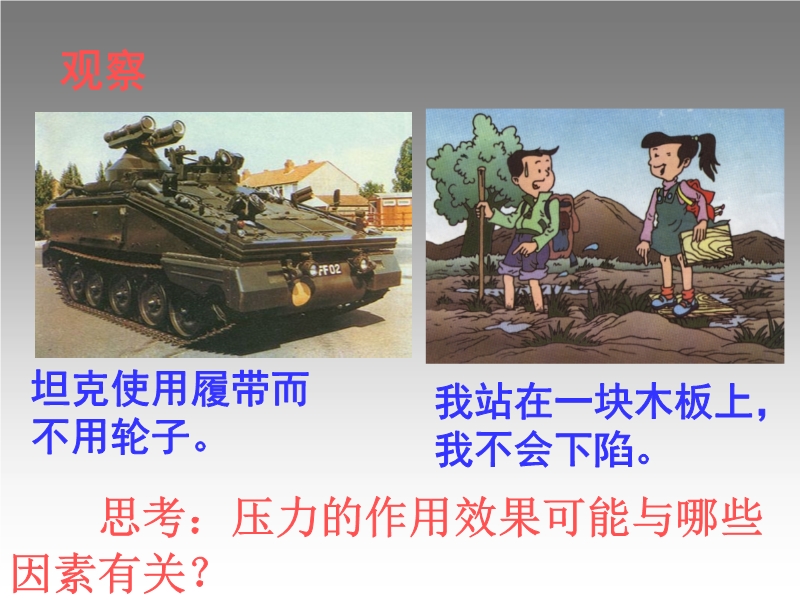 观察

FF02

坦克使用履带而不用轮子。

我站在一块木板上，我不会下陷。

思考：压力的作用效果可能与哪些因素有关？